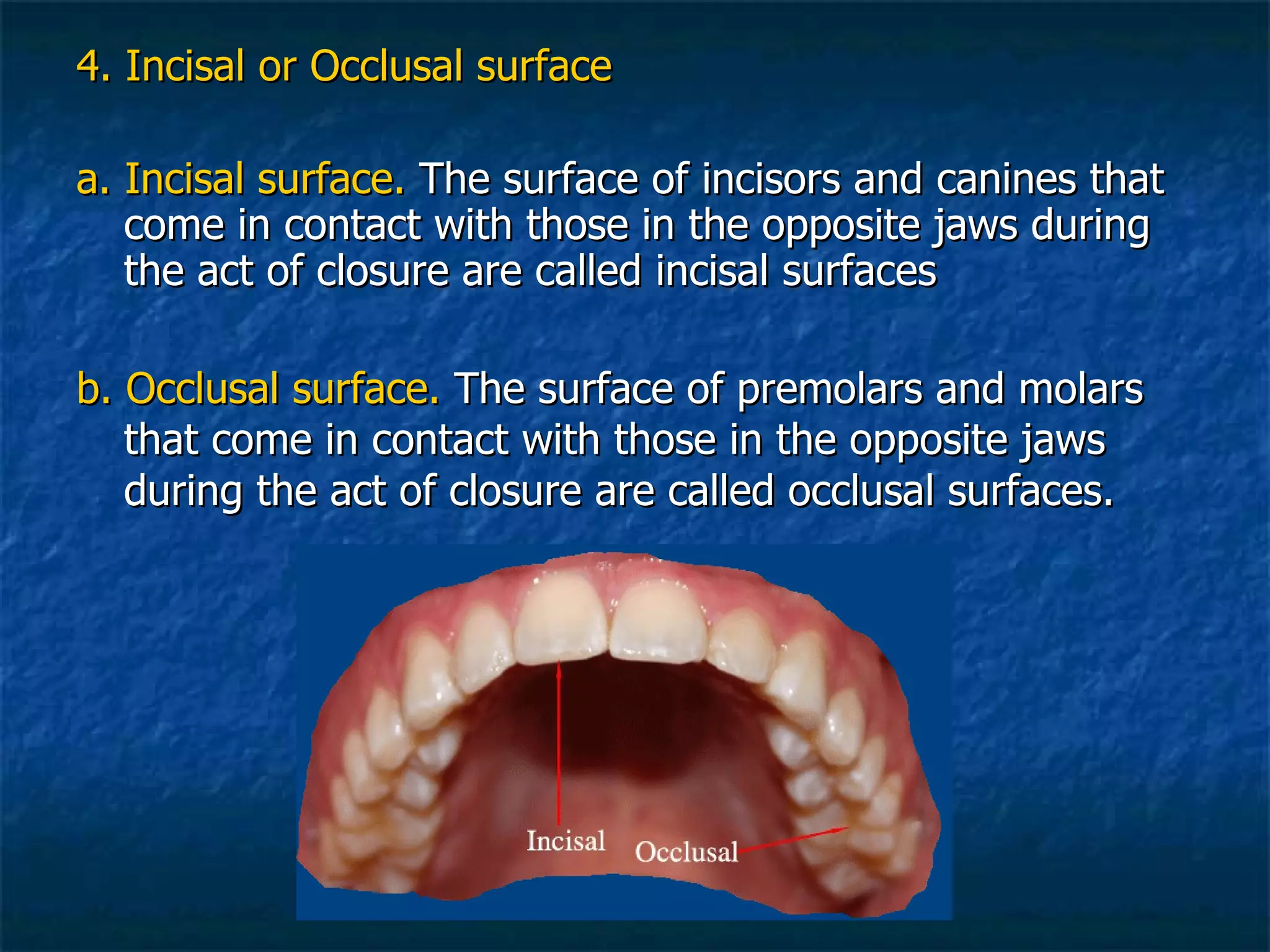 4. Incisal or Occlusal surface

a. Incisal surface. The surface of incisors and canines that come in contact with those in the opposite jaws during the act of closure are called incisal surfaces

b. Occlusal surface. The surface of premolars and molars that come in contact with those in the opposite jaws during the act of closure are called occlusal surfaces.

Incisal

Occlusal